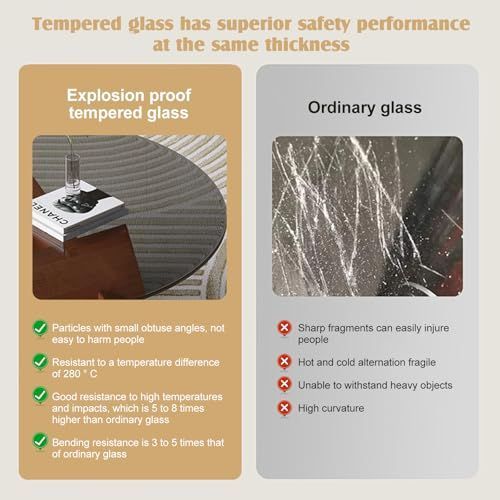 Tempered glass has superior safety performance at the same thickness

Explosion proof tempered glass

CHANEL

Particles with small obtuse angles, not easy to harm people

Resistant to a temperature difference of 280 ° C

Good resistance to high temperatures and impacts, which is 5 to 8 times higher than ordinary glass

Bending resistance is 3 to 5 times that of ordinary glass

Ordinary glass

Sharp fragments can easily injure people

Hot and cold alternation fragile

Unable to withstand heavy objects

High curvature